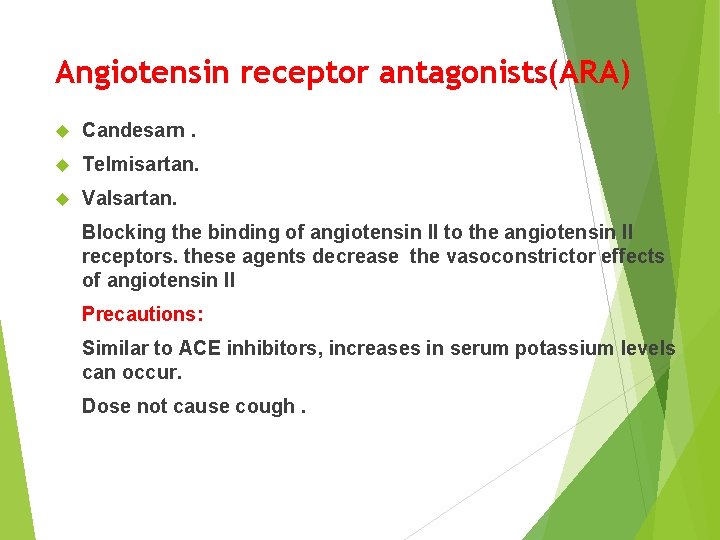 Angiotensin receptor antagonists(ARA)

Candesarn .

Telmisartan.

Valsartan.

Blocking the binding of angiotensin II to the angiotensin II receptors. these agents decrease the vasoconstrictor effects of angiotensin II

Precautions:

Similar to ACE inhibitors, increases in serum potassium levels can occur.

Dose not cause cough .